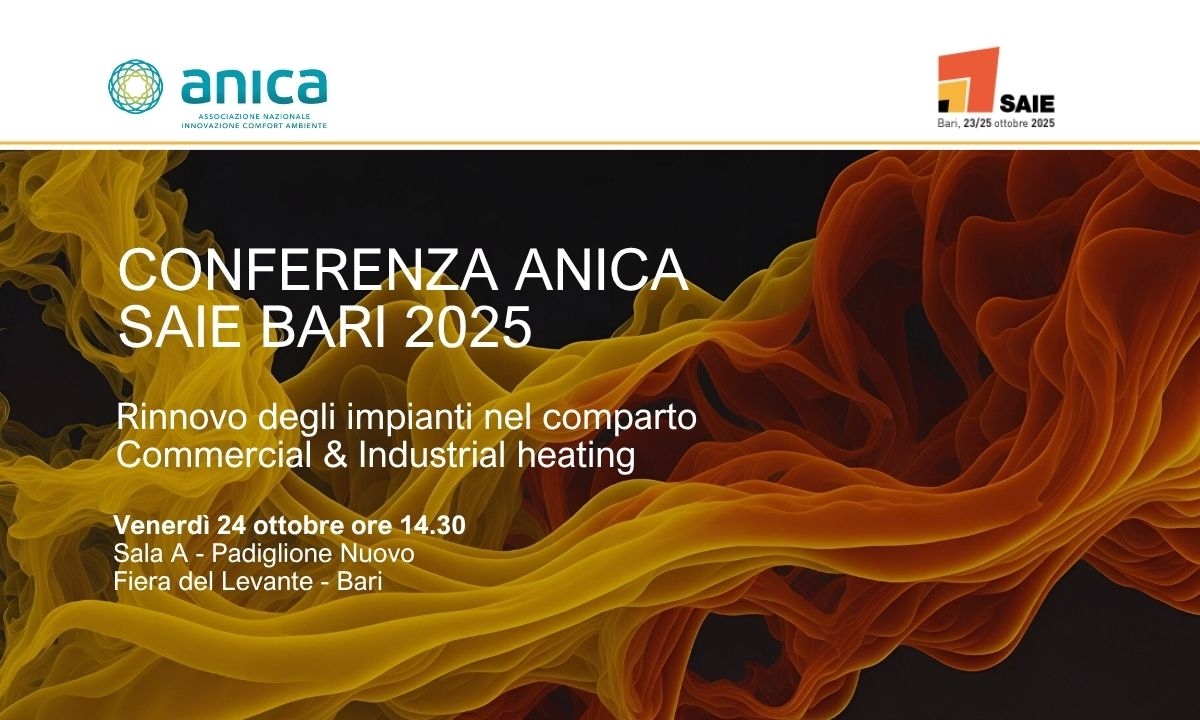 anica
ASSOCIAZIONE NAZIONALE
INNOVAZIONE COMFORT AMBIENTE

SAIE
Bari, 23/25 ottobre 2025

CONFERENZA ANICA
SAIE BARI 2025

Rinnovo degli impianti nel comparto
Commercial & Industrial heating

Venerdì 24 ottobre ore 14.30
Sala A - Padiglione Nuovo
Fiera del Levante - Bari